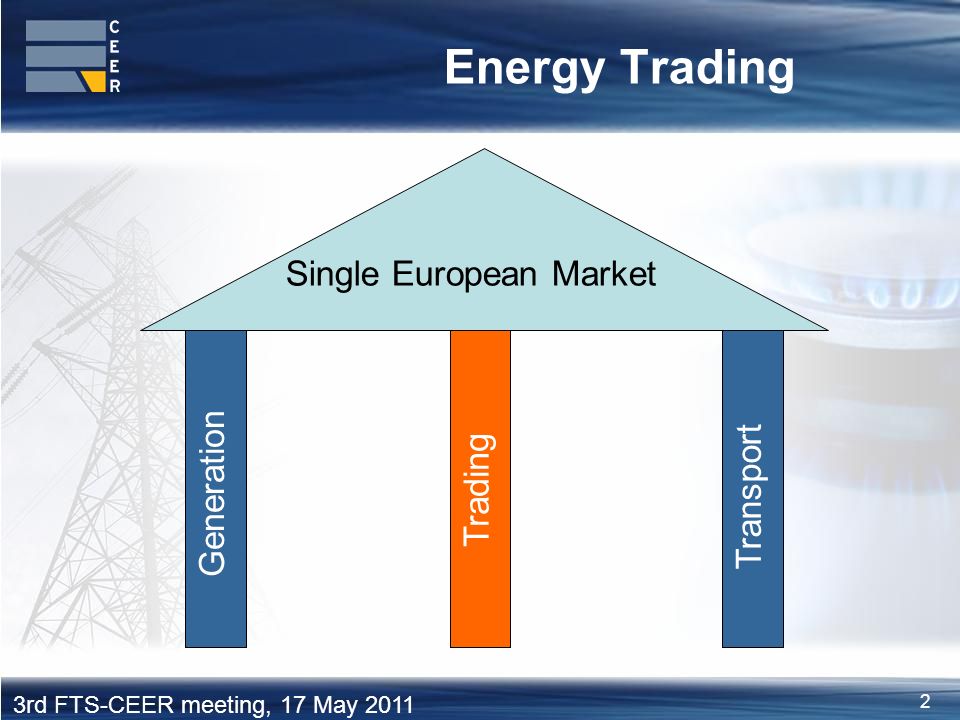 C
E
E
R

Energy Trading

Single European Market

Generation

Trading

Transport

3rd FTS-CEER meeting, 17 May 2011

2